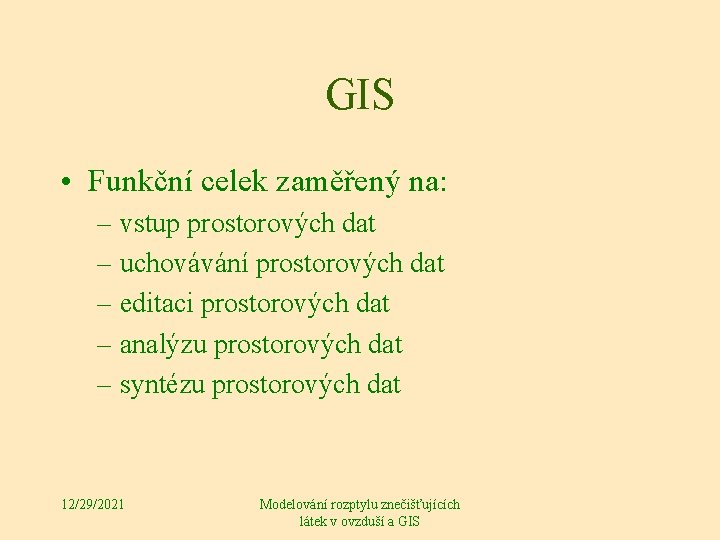 GIS

• Funkční celek zaměřený na:
– vstup prostorových dat
– uchovávání prostorových dat
– editaci prostorových dat
– analýzu prostorových dat
– syntézu prostorových dat

12/29/2021

Modelování rozptylu znečišťujících látek v ovzduší a GIS